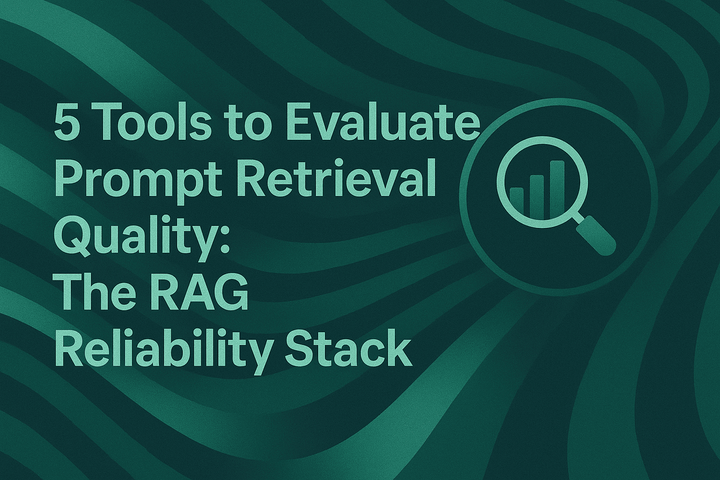 5 Tools to Evaluate Prompt Retrieval Quality: The RAG Reliability Stack